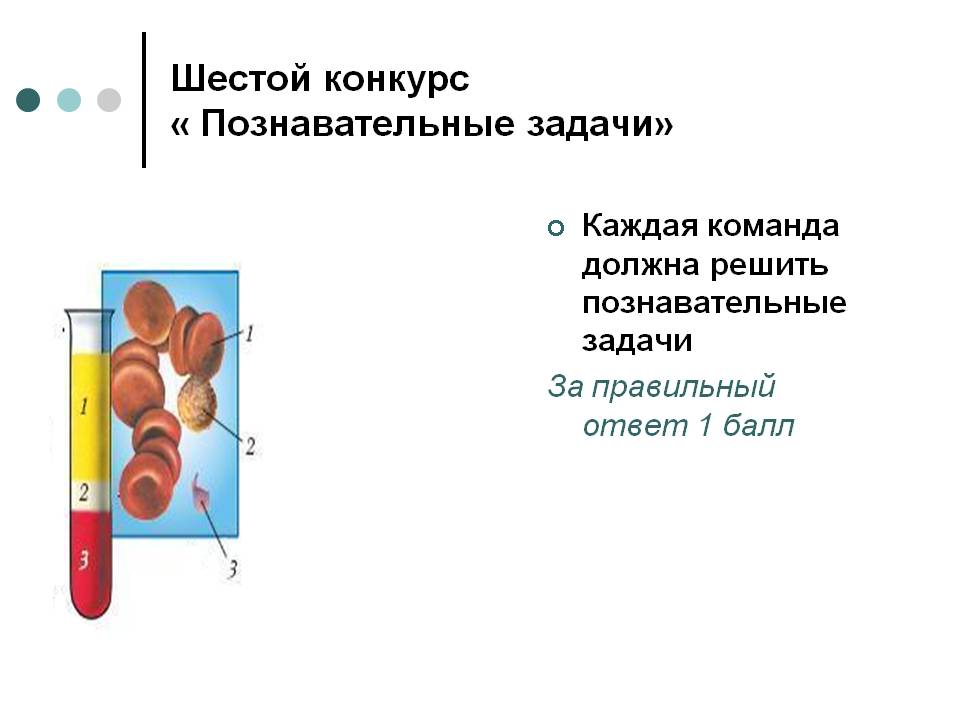 Шестой конкурс
« Познавательные задачи»

Каждая команда должна решить познавательные задачи

За правильный ответ 1 балл

1
2
3

1
2
3